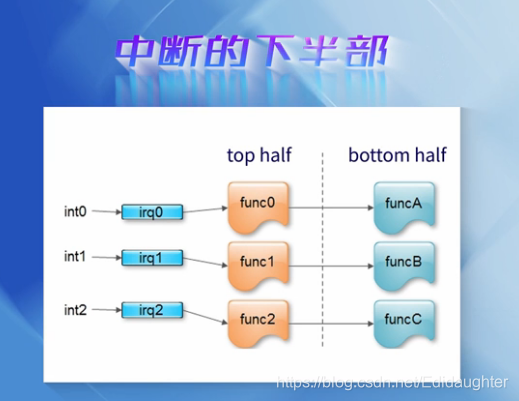 中断的下半部

top half

bottom half

int0

irq0

func0

funcA

int1

irq1

func1

funcB

int2

irq2

func2

funcC

https://blog.csdn.net/Edidaughter